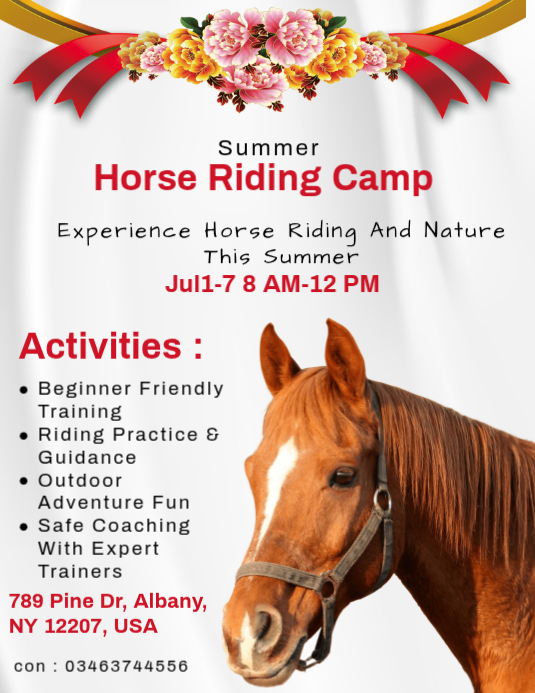 Summer
Horse Riding Camp

Experience Horse Riding And Nature This Summer

Jul1-7 8 AM-12 PM

Activities :

• Beginner Friendly Training
• Riding Practice & Guidance
• Outdoor Adventure Fun
• Safe Coaching With Expert Trainers

789 Pine Dr, Albany,
NY 12207, USA

con : 03463744556